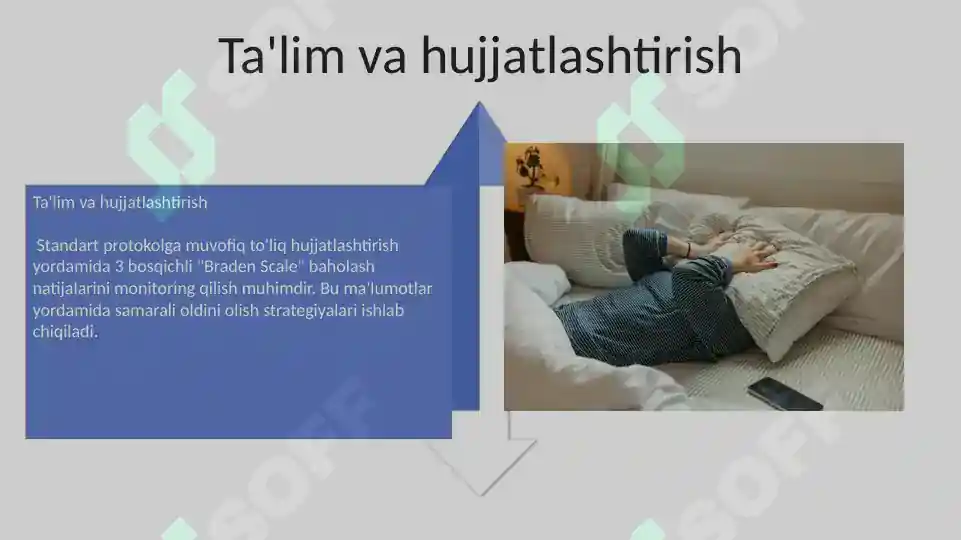 Ta'lim va hujjatlashtirish

Ta'lim va hujjatlashtirish

Standart protokolga muvofiq to'liq hujjatlashtirish yordamida 3 bosqichli "Braden Scale" baholash natijalarini monitoring qilish muhimdir. Bu ma'lumotlar yordamida samarali oldini olish strategiyalari ishlab chiqiladi.

SOFF SOFF SOFF